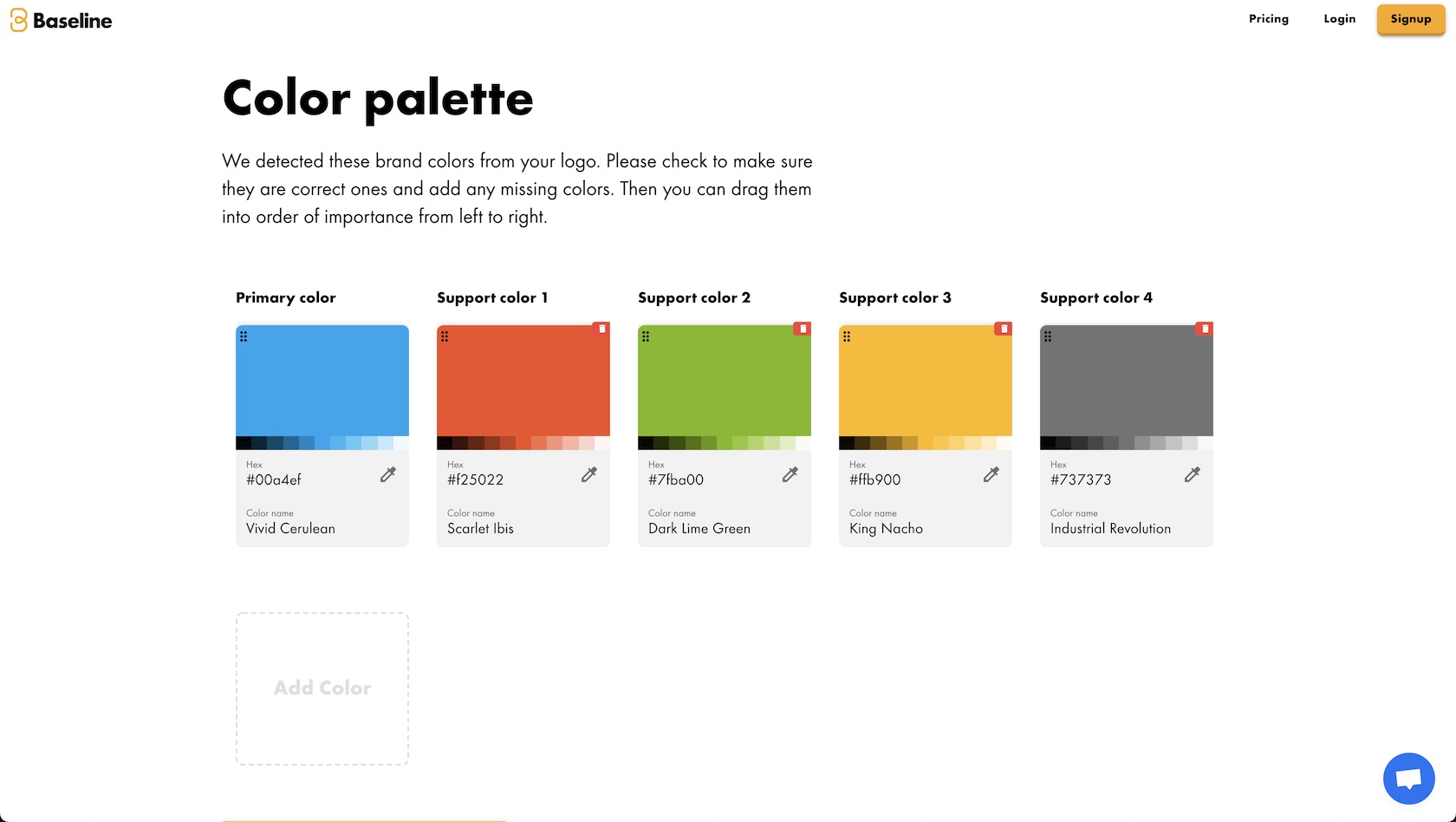 Baseline

Pricing Login Signup

Color palette

We detected these brand colors from your logo. Please check to make sure they are correct ones and add any missing colors. Then you can drag them into order of importance from left to right.

Primary color

Hex
#00a4ef

Color name
Vivid Cerulean

Support color 1

Hex
#f25022

Color name
Scarlet Ibis

Support color 2

Hex
#7fba00

Color name
Dark Lime Green

Support color 3

Hex
#ffb900

Color name
King Nacho

Support color 4

Hex
#737373

Color name
Industrial Revolution

Add Color